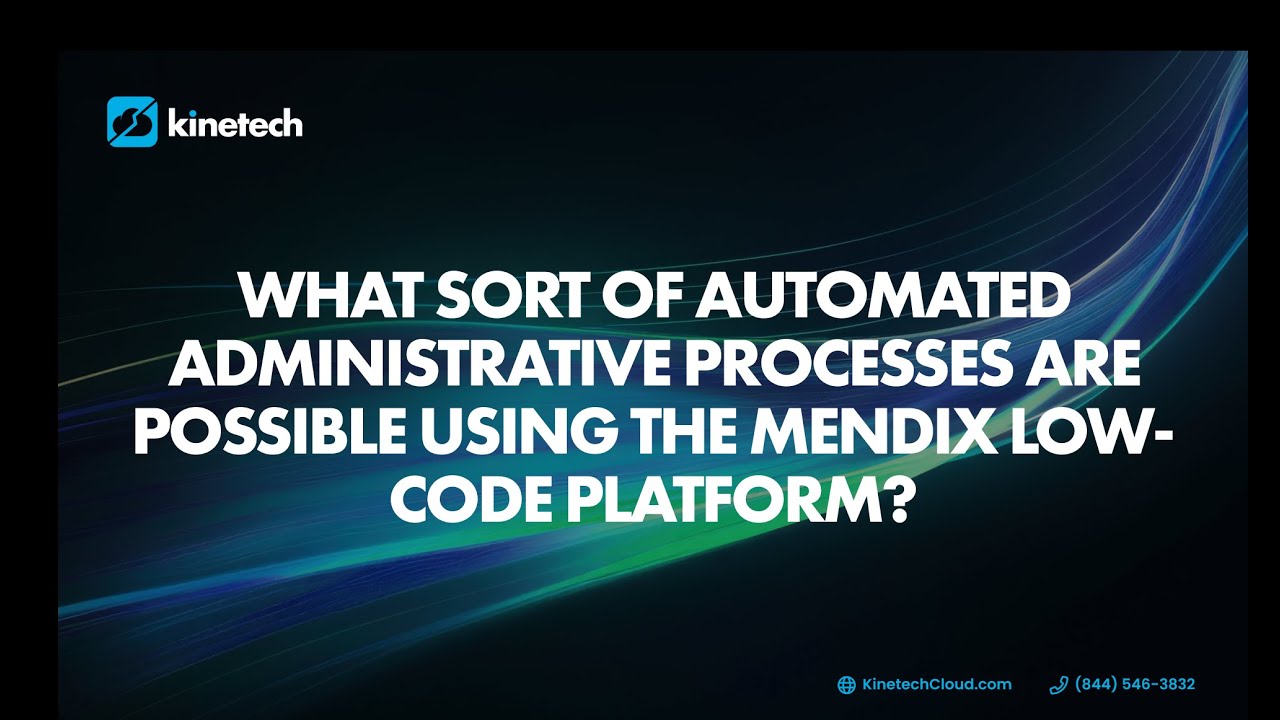 kinetech

WHAT SORT OF AUTOMATED ADMINISTRATIVE PROCESSES ARE POSSIBLE USING THE MENDIX LOW-CODE PLATFORM?

KinetechCloud.com (844) 546-3832